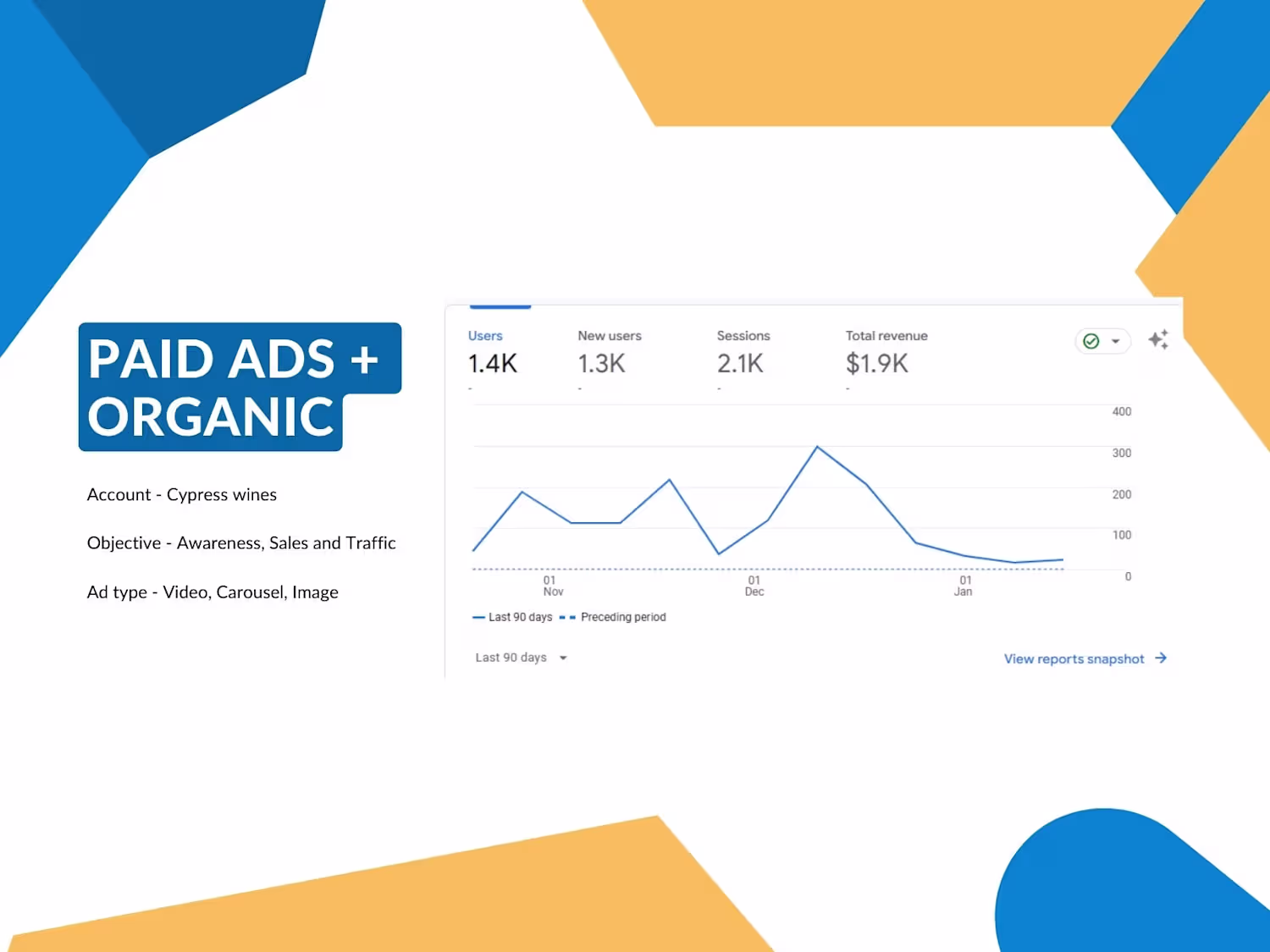 PAID ADS + ORGANIC

Account - Cypress wines

Objective - Awareness, Sales and Traffic

Ad type - Video, Carousel, Image

Users
1.4K
-

New users
1.3K
-

Sessions
2.1K
-

Total revenue
$1.9K
-

400
300
200
100
0

01 Nov
01 Dec
01 Jan

Last 90 days
Preceding period

Last 90 days

View reports snapshot